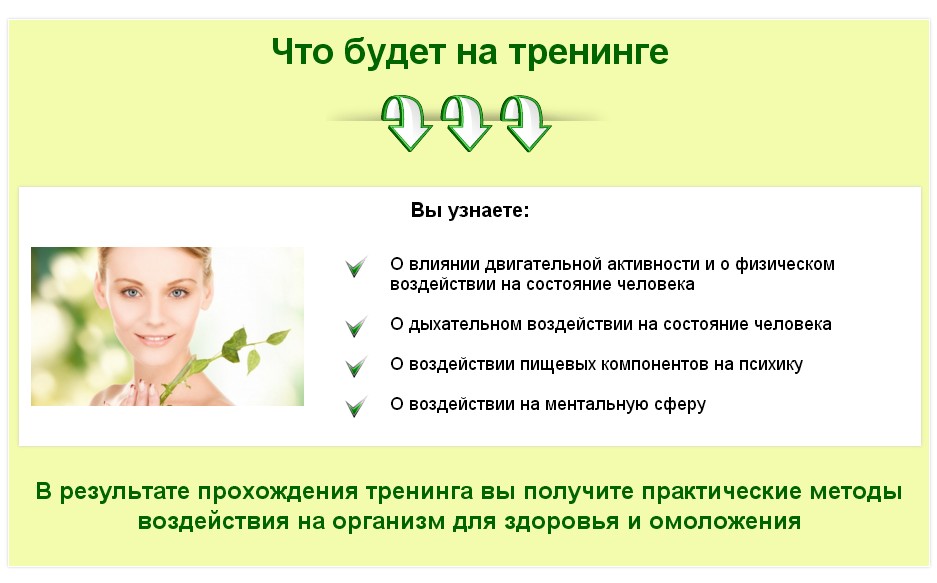 Что будет на тренинге

Вы узнаете:

О влиянии двигательной активности и о физическом воздействии на состояние человека

О дыхательном воздействии на состояние человека

О воздействии пищевых компонентов на психику

О воздействии на ментальную сферу

В результате прохождения тренинга вы получите практические методы воздействия на организм для здоровья и омоложения